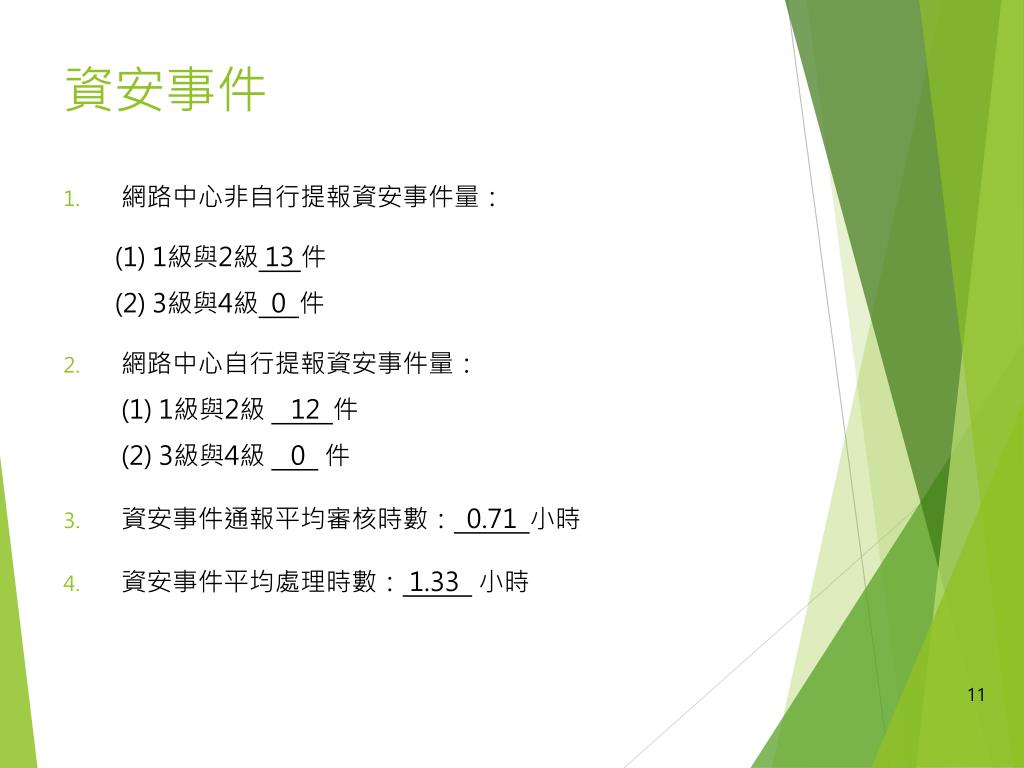 資安事件

1. 網路中心非自行提報資安事件量：

(1) 1級與2級 13 件

(2) 3級與4級 0 件

2. 網路中心自行提報資安事件量：

(1) 1級與2級 12 件

(2) 3級與4級 0 件

3. 資安事件通報平均審核時數： 0.71 小時

4. 資安事件平均處理時數： 1.33 小時

11